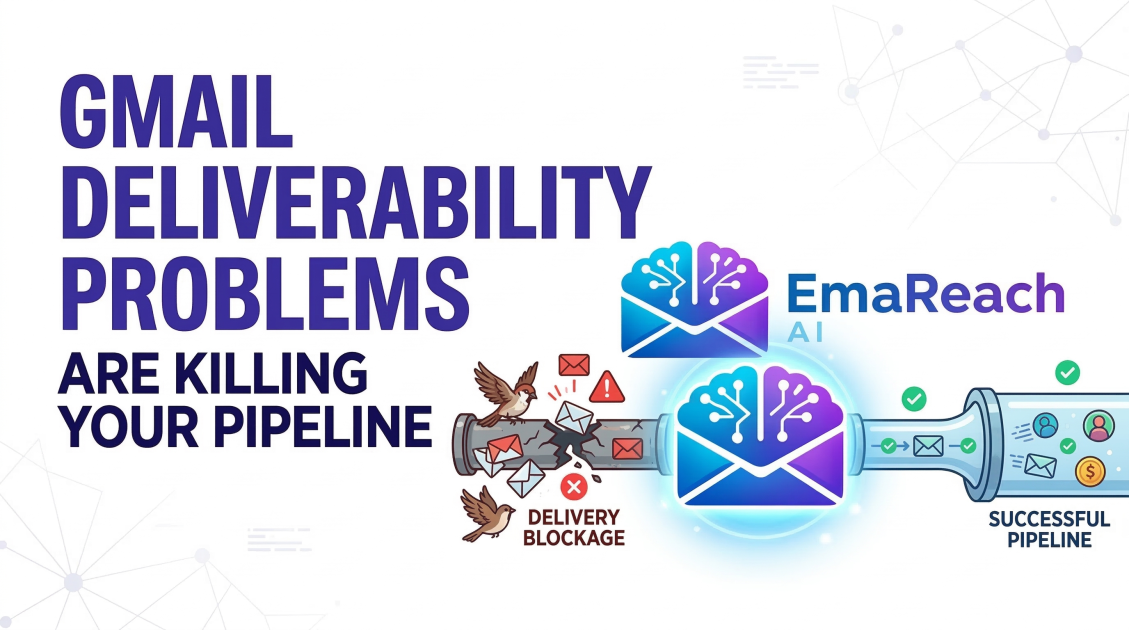 GMAIL DELIVERABILITY PROBLEMS
ARE KILLING YOUR PIPELINE

EmaReach AI

DELIVERY BLOCKAGE

SUCCESSFUL PIPELINE